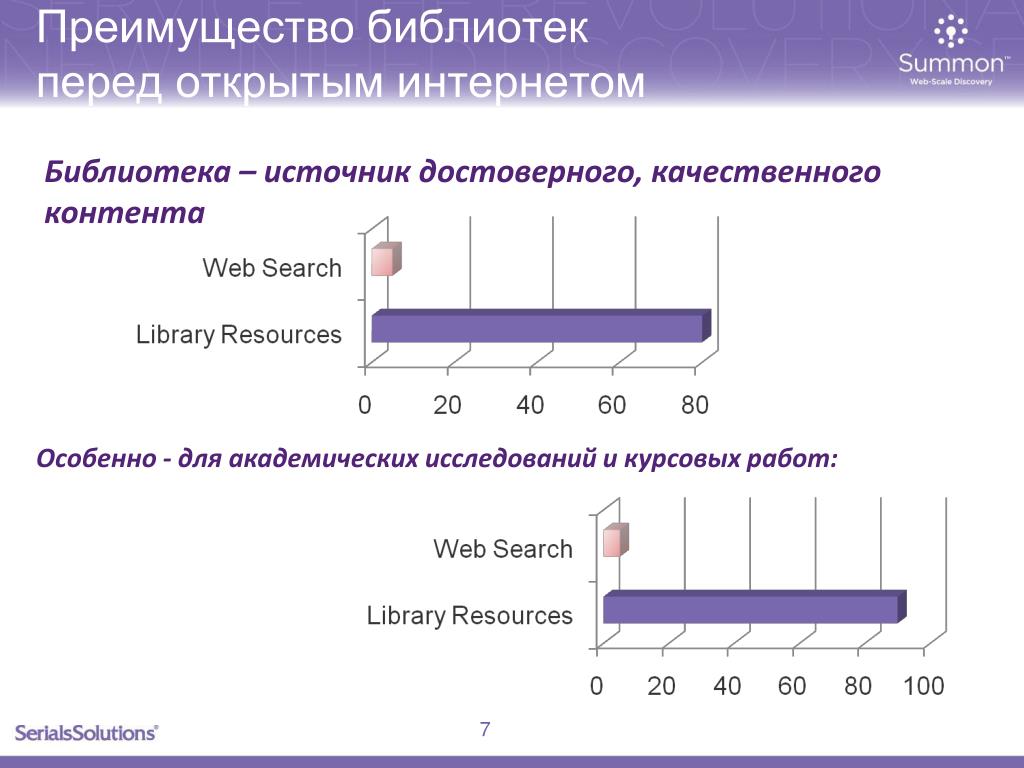 Преимущество библиотек перед открытым интернетом

Summon™
Web-Scale Discovery

Библиотека – источник достоверного, качественного контента

Web Search
Library Resources
0 20 40 60 80

Особенно - для академических исследований и курсовых работ:

Web Search
Library Resources
0 20 40 60 80 100

SerialsSolutions®

7